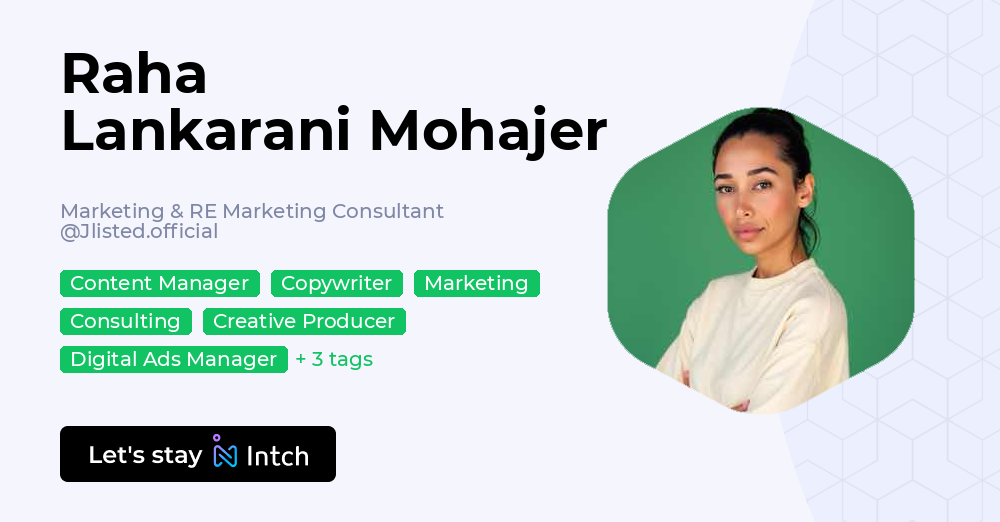 Raha
Lankarani Mohajer

Marketing & RE Marketing Consultant @Jlisted.official

Content Manager
Copywriter
Marketing
Consulting
Creative Producer
Digital Ads Manager
+ 3 tags

Let's stay Intch